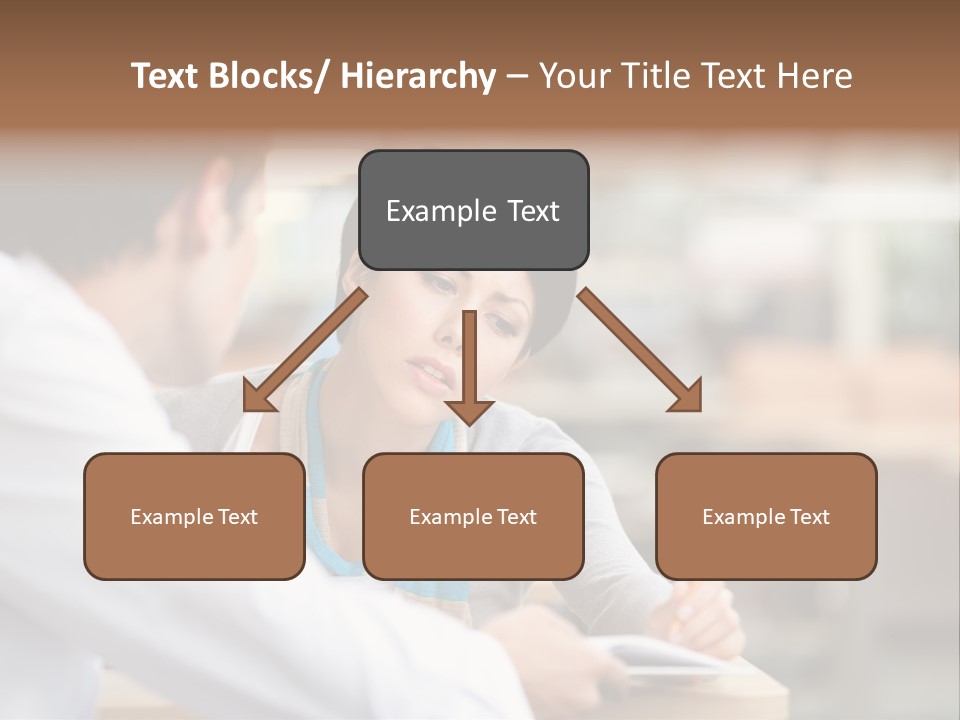 Text Blocks/ Hierarchy – Your Title Text Here

Example Text

Example Text

Example Text

Example Text